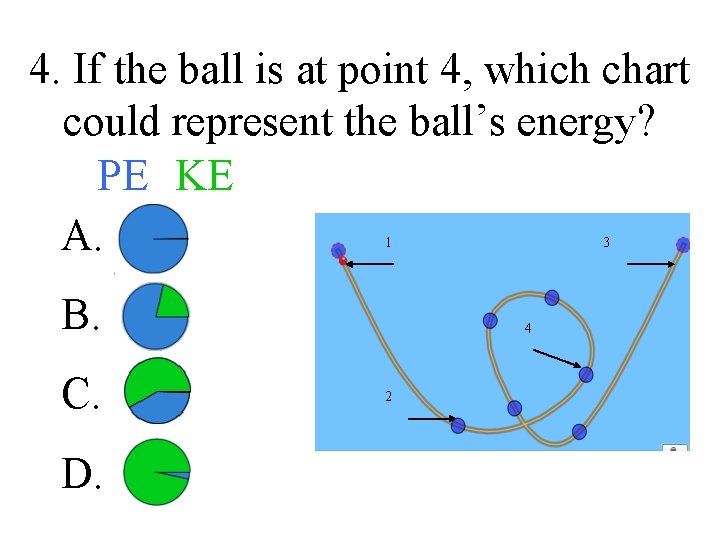 4. If the ball is at point 4, which chart could represent the ball's energy?

PE KE

A.

B.

C.

D.

1

3

4

2